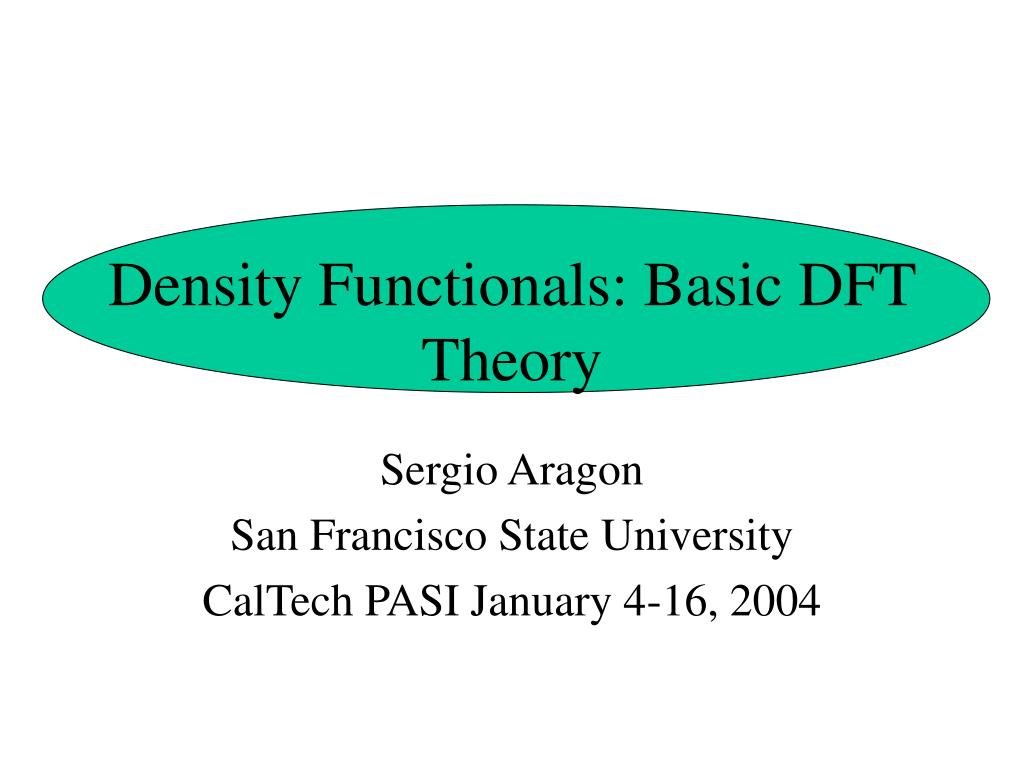 Density Functionals: Basic DFT Theory

Sergio Aragon
San Francisco State University
CalTech PASI January 4-16, 2004